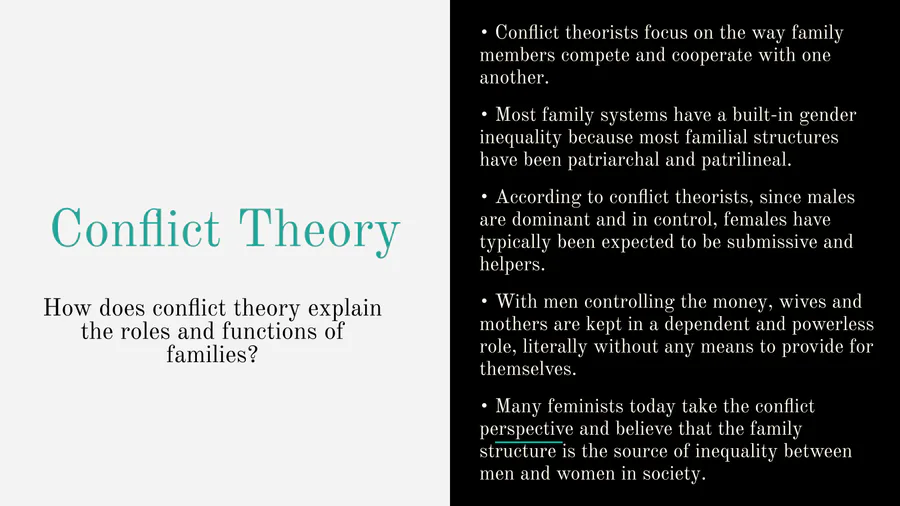 Conflict Theory

How does conflict theory explain the roles and functions of families?

• Conflict theorists focus on the way family members compete and cooperate with one another.

• Most family systems have a built-in gender inequality because most familial structures have been patriarchal and patrilineal.

• According to conflict theorists, since males are dominant and in control, females have typically been expected to be submissive and helpers.

• With men controlling the money, wives and mothers are kept in a dependent and powerless role, literally without any means to provide for themselves.

• Many feminists today take the conflict perspective and believe that the family structure is the source of inequality between men and women in society.